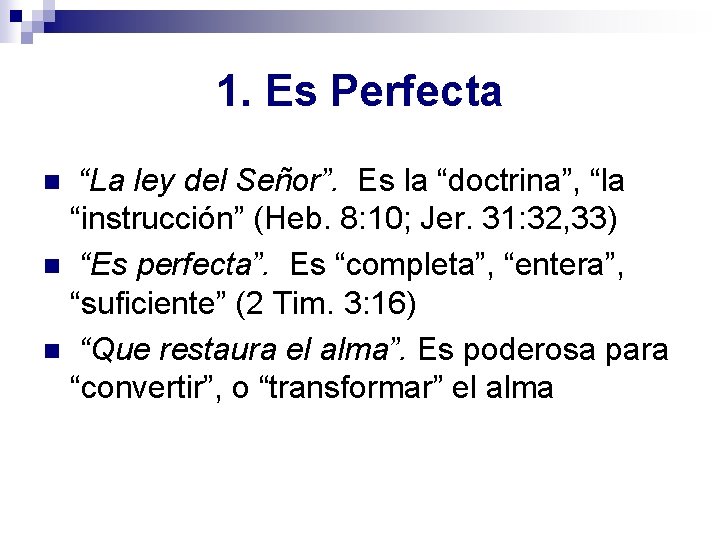 1. Es Perfecta

- “La ley del Señor”. Es la “doctrina”, “la “instrucción” (Heb. 8:10; Jer. 31:32,33)
- “Es perfecta”. Es “completa”, “entera”, “suficiente” (2 Tim. 3:16)
- “Que restaura el alma”. Es poderosa para “convertir”, o “transformar” el alma